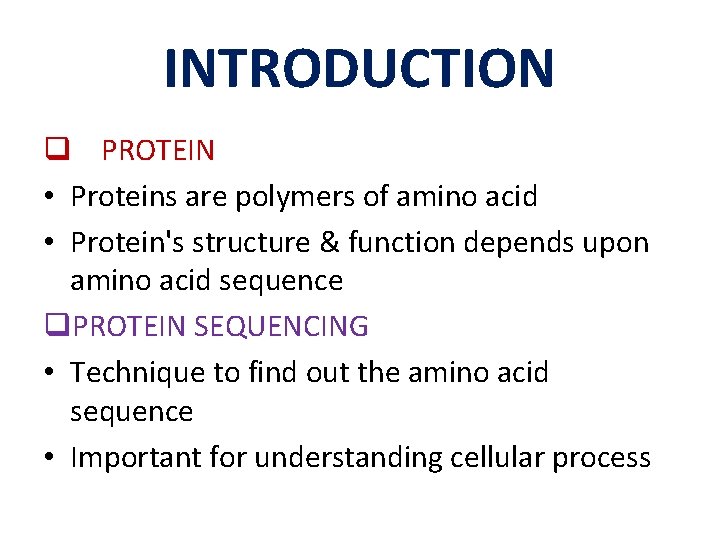 INTRODUCTION

❑ PROTEIN

• Proteins are polymers of amino acid

• Protein's structure & function depends upon amino acid sequence

❑PROTEIN SEQUENCING

• Technique to find out the amino acid sequence

• Important for understanding cellular process